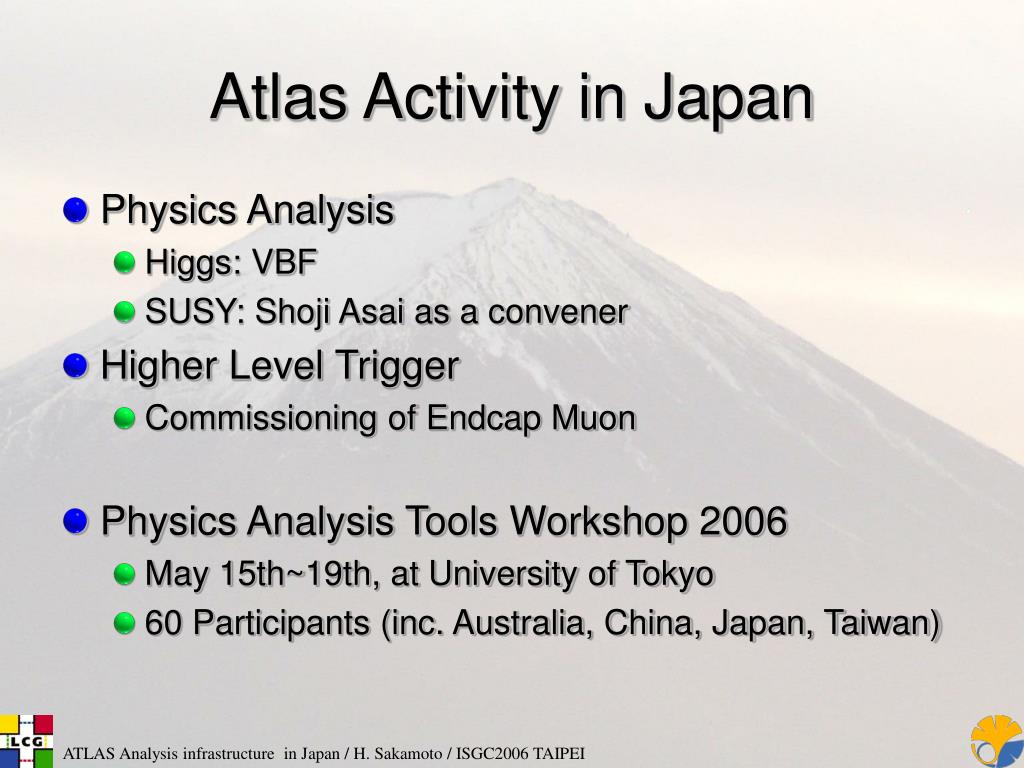 Atlas Activity in Japan

Physics Analysis

Higgs: VBF

SUSY: Shoji Asai as a convener

Higher Level Trigger

Commissioning of Endcap Muon

Physics Analysis Tools Workshop 2006

May 15th~19th, at University of Tokyo

60 Participants (inc. Australia, China, Japan, Taiwan)

LCG

ATLAS Analysis infrastructure in Japan / H. Sakamoto / ISGC2006 TAIPEI